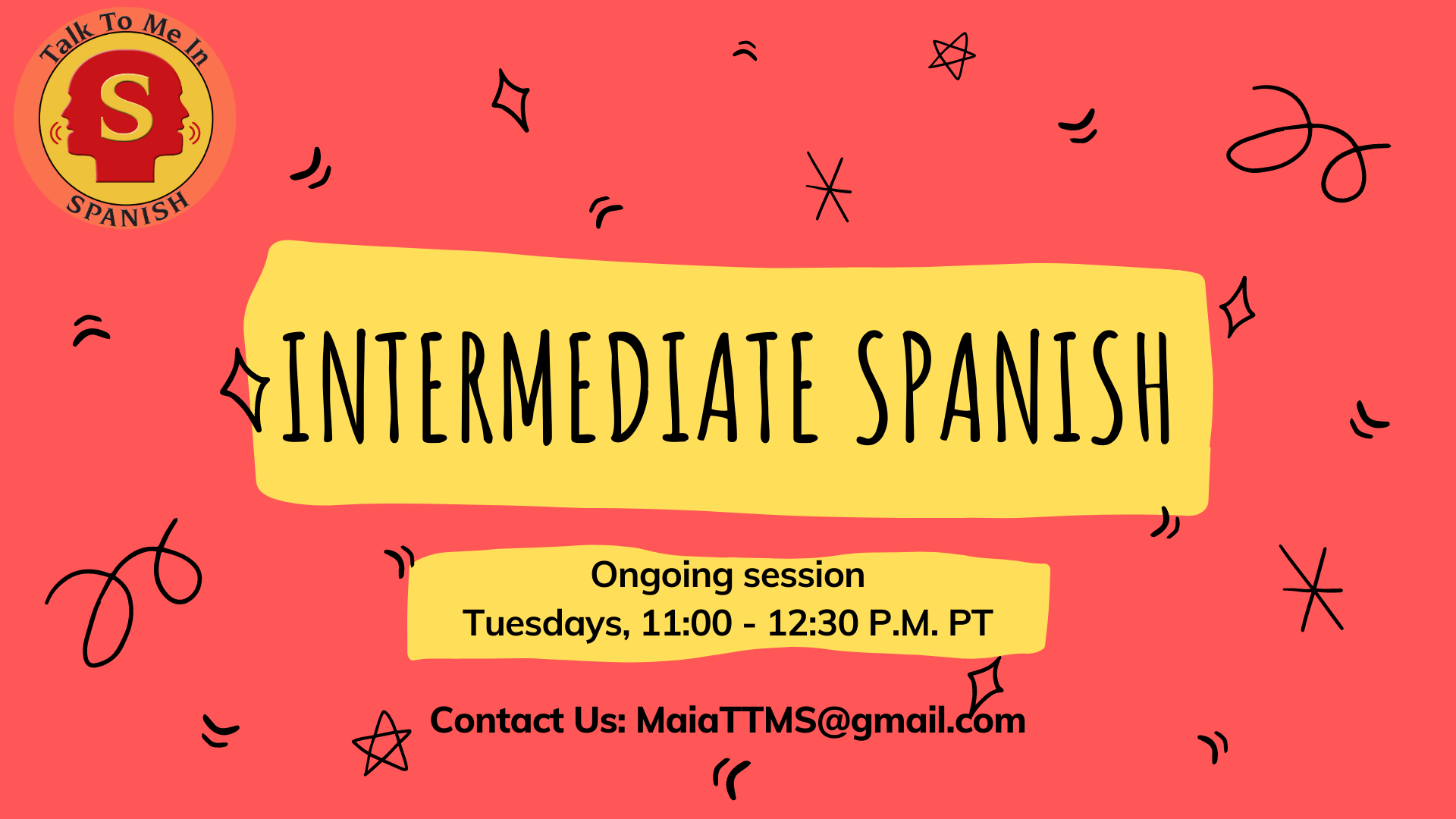 Talk To Me In
S
SPANISH

INTERMEDIATE SPANISH

Ongoing session
Tuesdays, 11:00 - 12:30 P.M. PT

Contact Us: MaiaTTMS@gmail.com